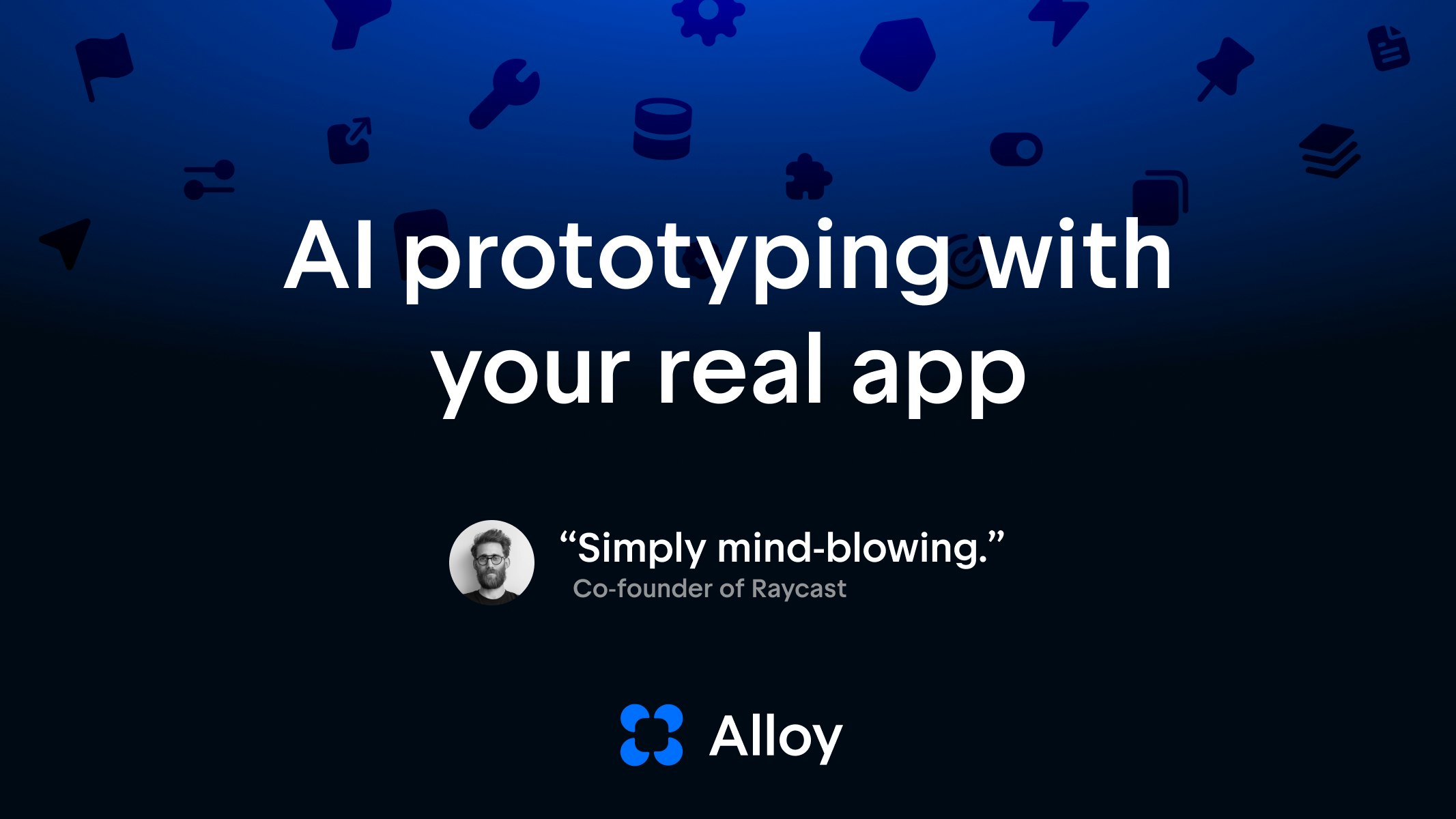 AI prototyping with your real app

“Simply mind-blowing.”
Co-founder of Raycast

Alloy